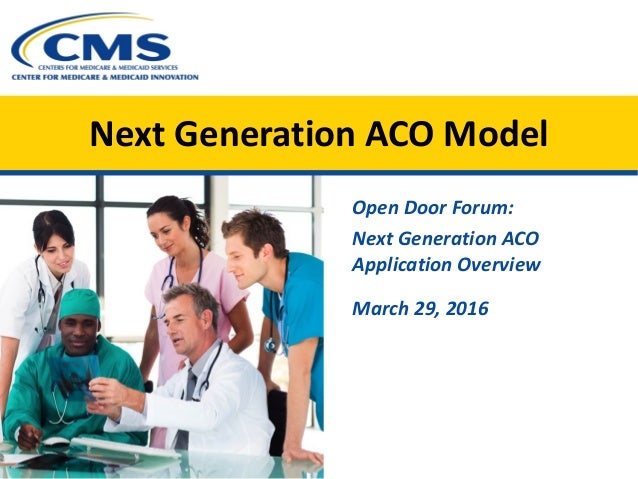 CMS
CENTERS FOR MEDICARE & MEDICAID SERVICES
CENTER FOR MEDICARE & MEDICAID INNOVATION

Next Generation ACO Model

Open Door Forum:

Next Generation ACO Application Overview

March 29, 2016